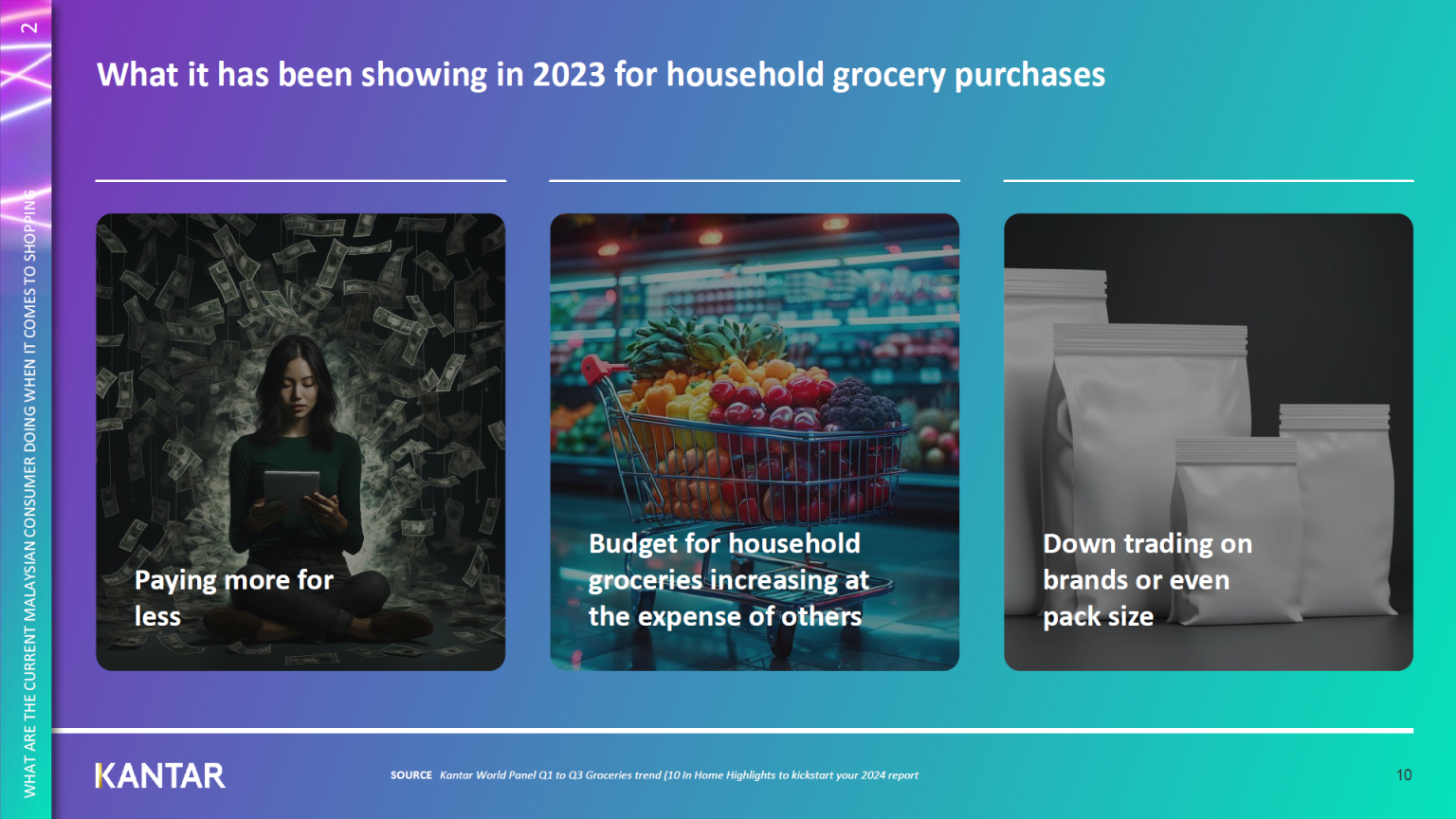 2

WHAT ARE THE CURRENT MALAYSIAN CONSUMER DOING WHEN IT COMES TO SHOPPING

What it has been showing in 2023 for household grocery purchases

Paying more for less

Budget for household groceries increasing at the expense of others

Down trading on brands or even pack size

KANTAR

SOURCE Kantar World Panel Q1 to Q3 Groceries trend (10 In Home Highlights to kickstart your 2024 report

10